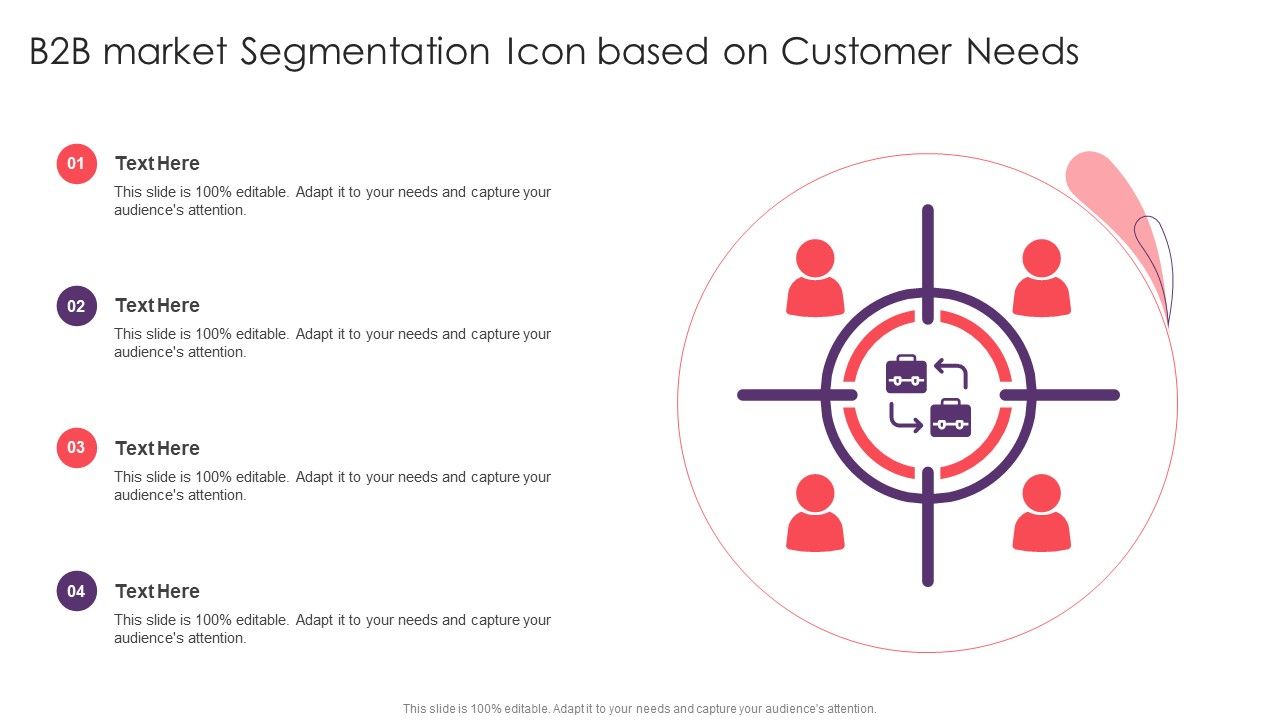 B2B market Segmentation Icon based on Customer Needs

01
Text Here
This slide is 100% editable. Adapt it to your needs and capture your audience's attention.

02
Text Here
This slide is 100% editable. Adapt it to your needs and capture your audience's attention.

03
Text Here
This slide is 100% editable. Adapt it to your needs and capture your audience's attention.

04
Text Here
This slide is 100% editable. Adapt it to your needs and capture your audience's attention.

This slide is 100% editable. Adapt it to your needs and capture your audience's attention.